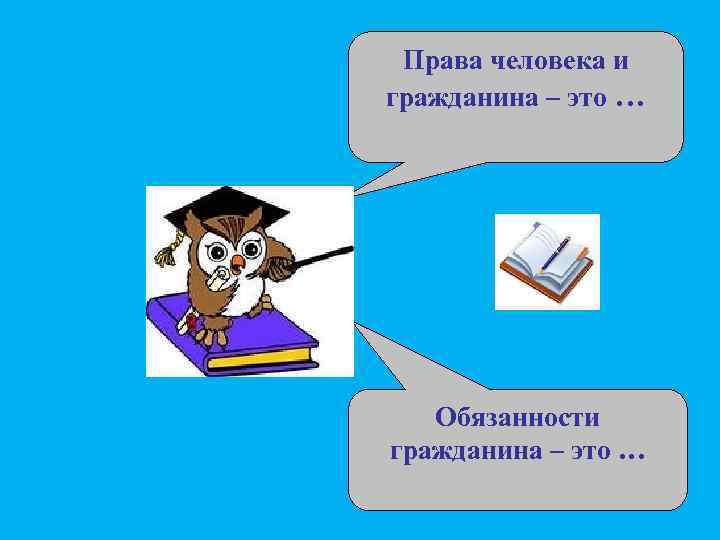 Права человека и гражданина – это …

Обязанности гражданина – это …